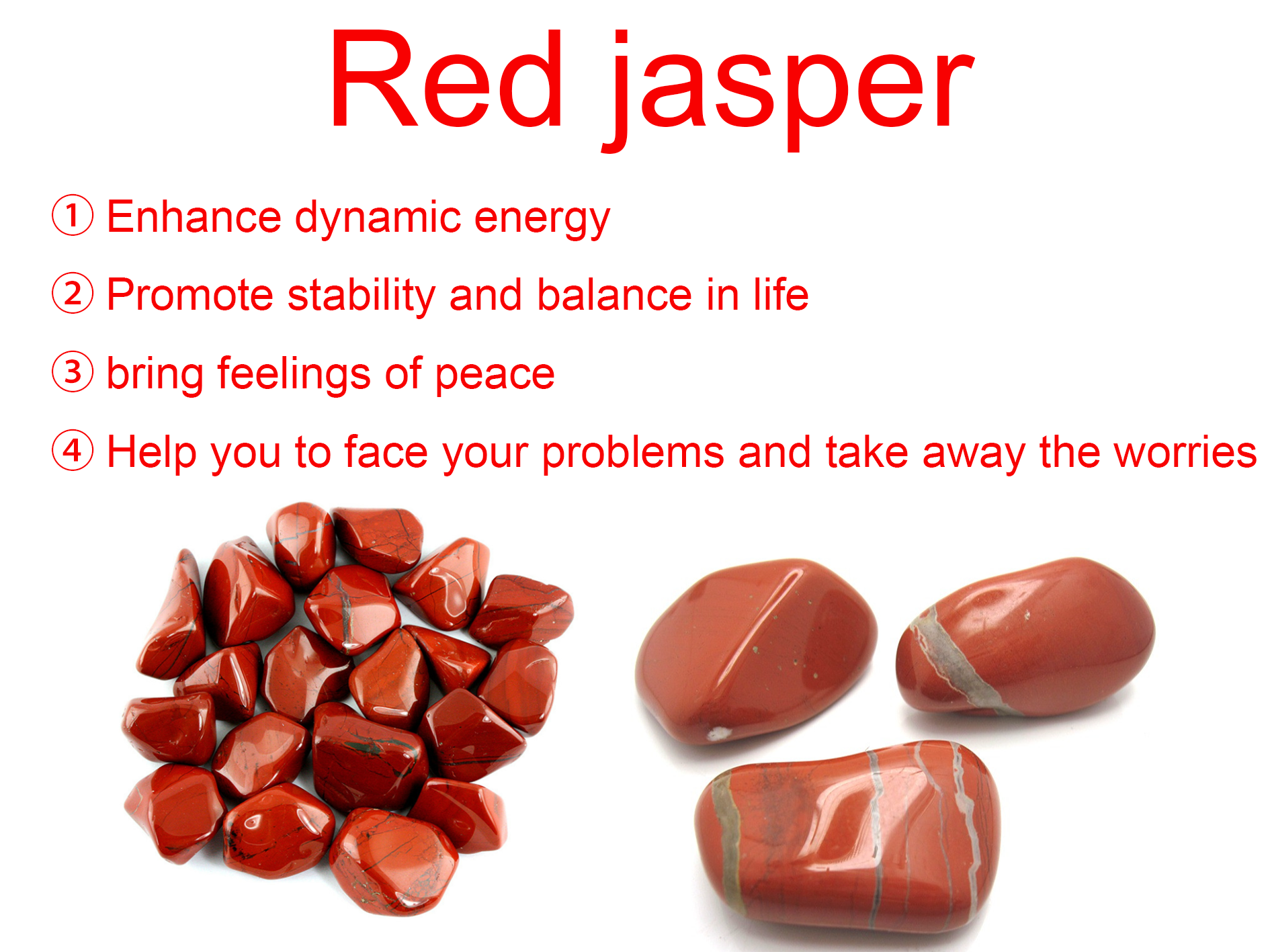 Red jasper

① Enhance dynamic energy

② Promote stability and balance in life

③ bring feelings of peace

④ Help you to face your problems and take away the worries